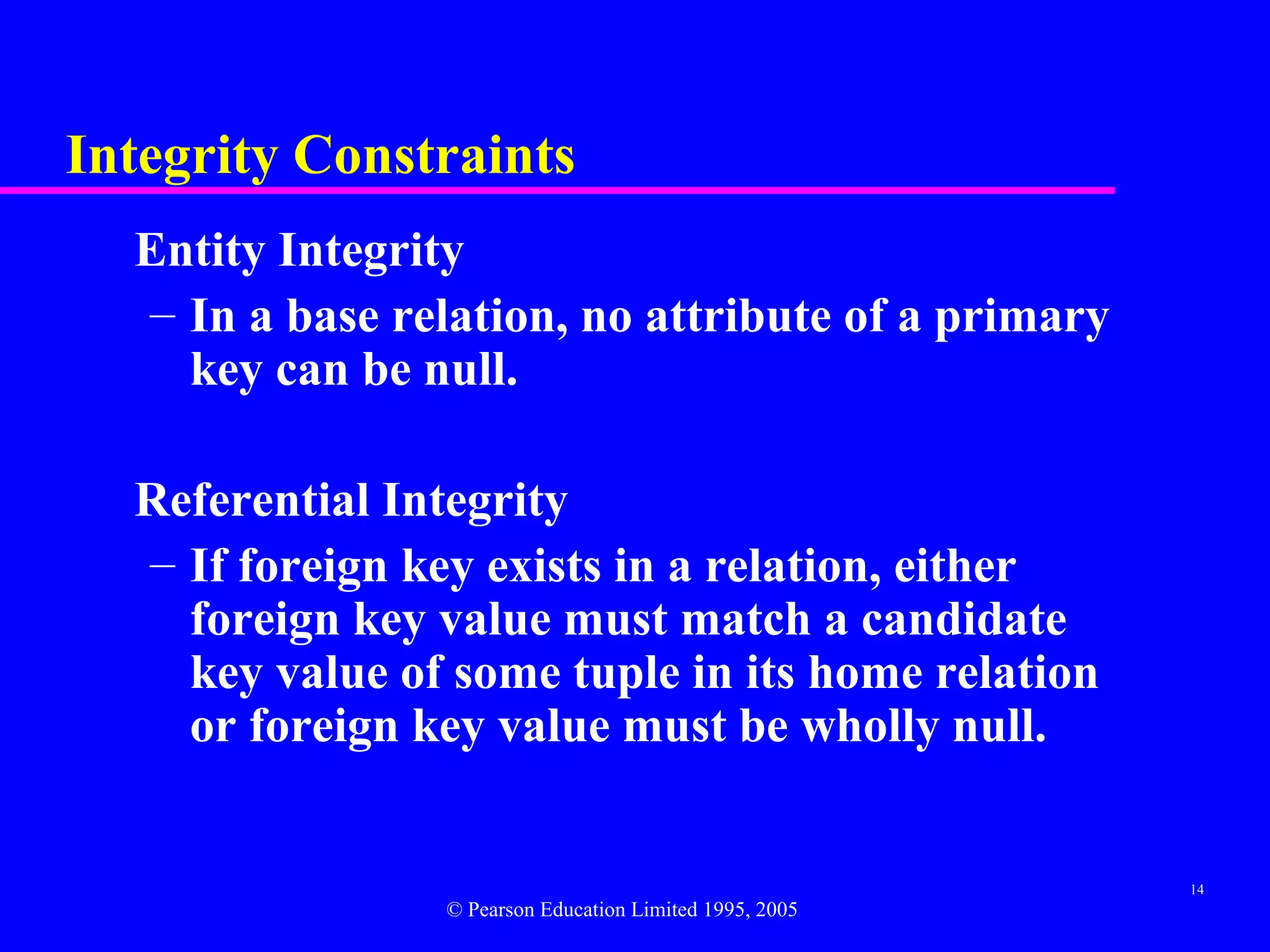 Integrity Constraints

Entity Integrity

– In a base relation, no attribute of a primary key can be null.

Referential Integrity

– If foreign key exists in a relation, either foreign key value must match a candidate key value of some tuple in its home relation or foreign key value must be wholly null.

14

© Pearson Education Limited 1995, 2005